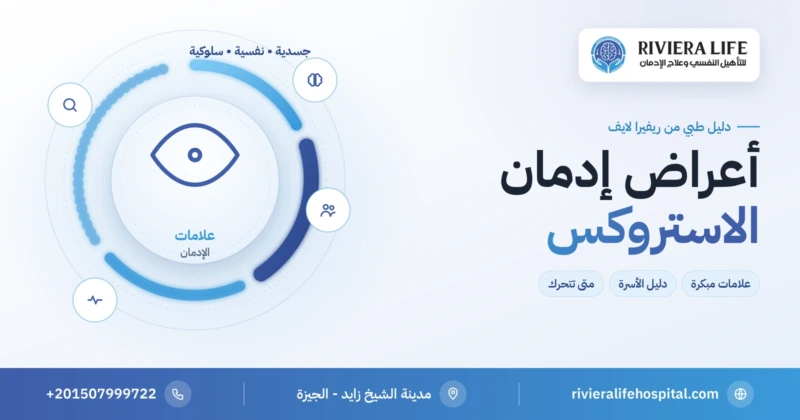 RIVIERA LIFE
للتأهيل النفسي وعلاج الإدمان

دليل طبي من ريفيرا لايف

أعراض إدمان
الاستروكس

علامات مبكرة
دليل الأسرة
متى تتحرك

جسدية • نفسية • سلوكية

علامات
الإدمان

rivieralifehospital.com
مدينة الشيخ زايد - الجيزة
+201507999722